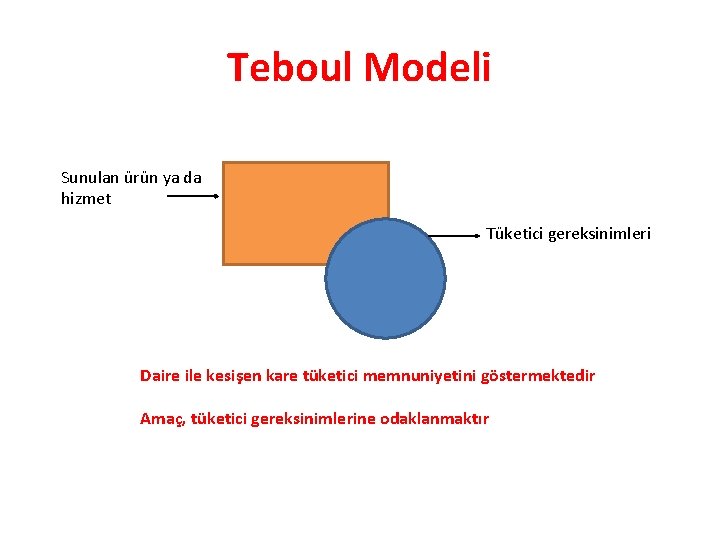 Teboul Modeli

Sunulan ürün ya da hizmet

Tüketici gereksinimleri

Daire ile kesişen kare tüketici memnuniyetini göstermektedir

Amaç, tüketici gereksinimlerine odaklanmaktır